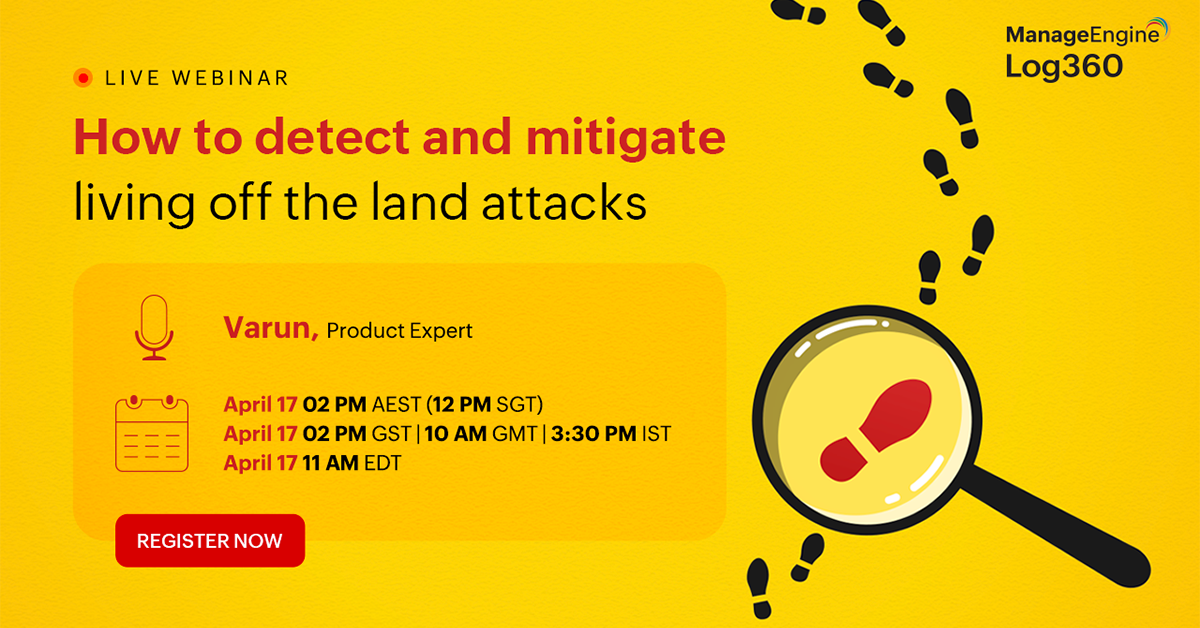 ManageEngine
Log360

LIVE WEBINAR

How to detect and mitigate living off the land attacks

Varun, Product Expert

April 17 02 PM AEST (12 PM SGT)
April 17 02 PM GST | 10 AM GMT | 3:30 PM IST
April 17 11 AM EDT

REGISTER NOW